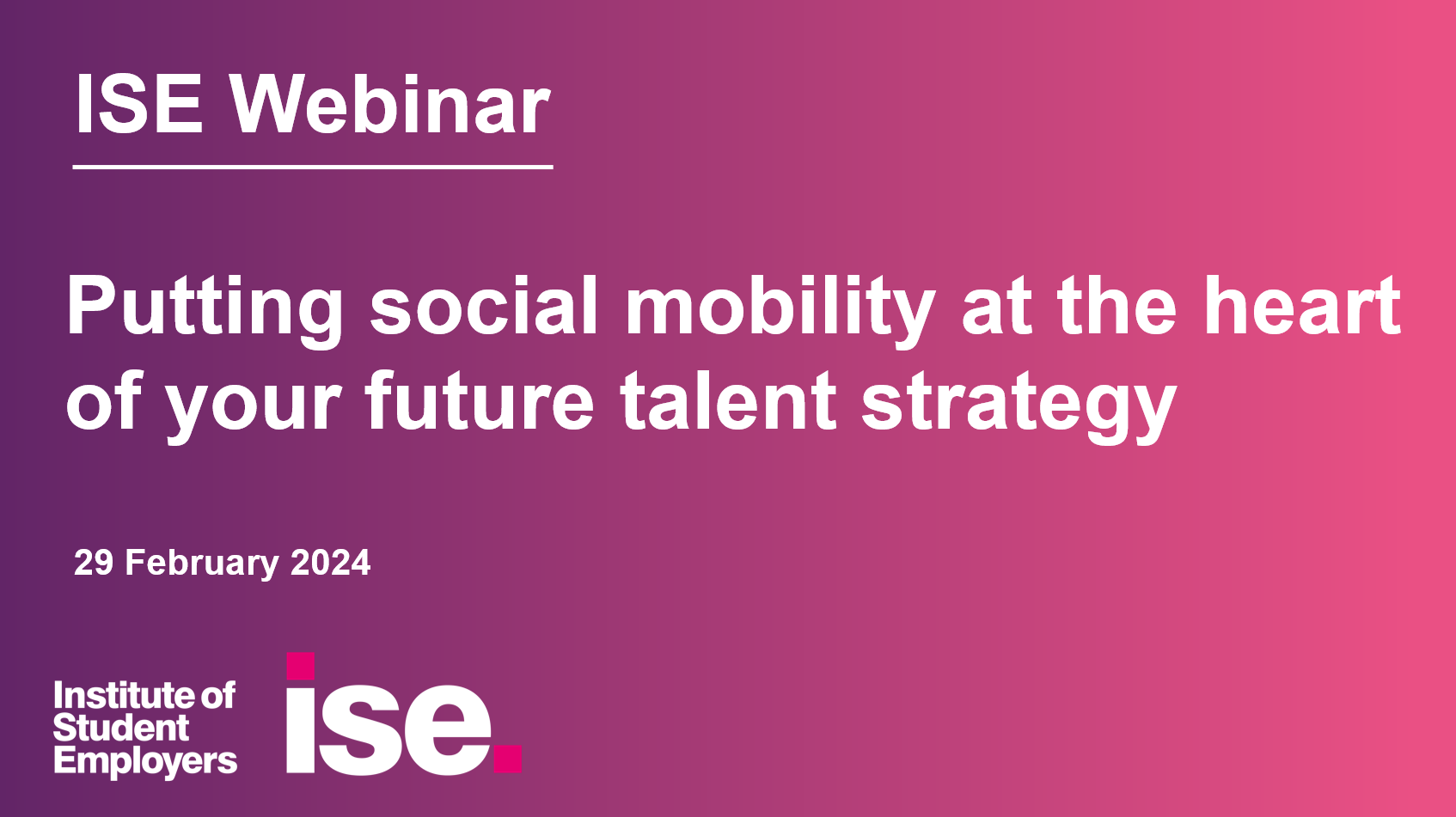 ISE Webinar

Putting social mobility at the heart of your future talent strategy

29 February 2024

Institute of Student Employers

ise.